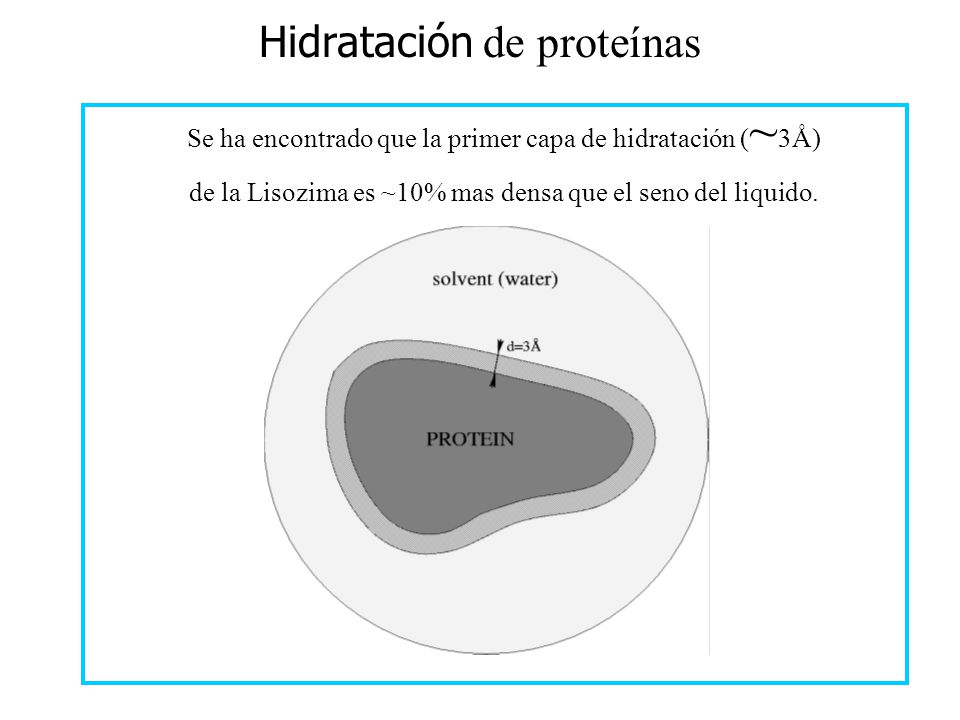 Hidratación de proteínas

Se ha encontrado que la primer capa de hidratación (~3Å) de la Lisozima es ~10% mas densa que el seno del liquido.

solvent (water)

d=3Å

PROTEIN